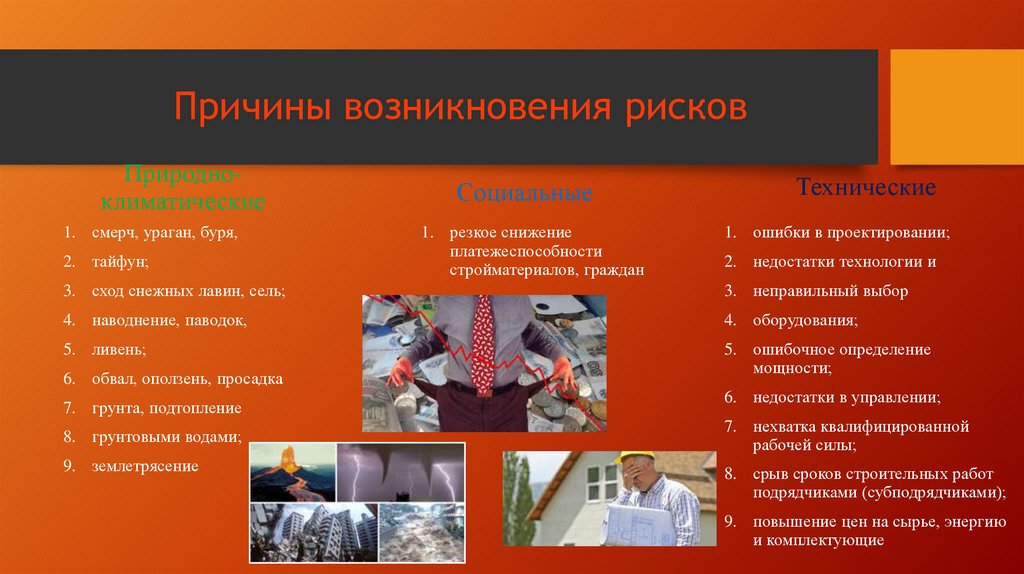 Причины возникновения рисков

Природно-климатические

1. смерч, ураган, буря,
2. тайфун;
3. сход снежных лавин, сель;
4. наводнение, паводок,
5. ливень;
6. обвал, оползень, просадка
7. грунта, подтопление
8. грунтовыми водами;
9. землетрясение

Социальные

1. резкое снижение платежеспособности стройматериалов, граждан

Технические

1. ошибки в проектировании;
2. недостатки технологии и
3. неправильный выбор
4. оборудования;
5. ошибочное определение мощности;
6. недостатки в управлении;
7. нехватка квалифицированной рабочей силы;
8. срыв сроков строительных работ подрядчиками (субподрядчиками);
9. повышение цен на сырье, энергию и комплектующие